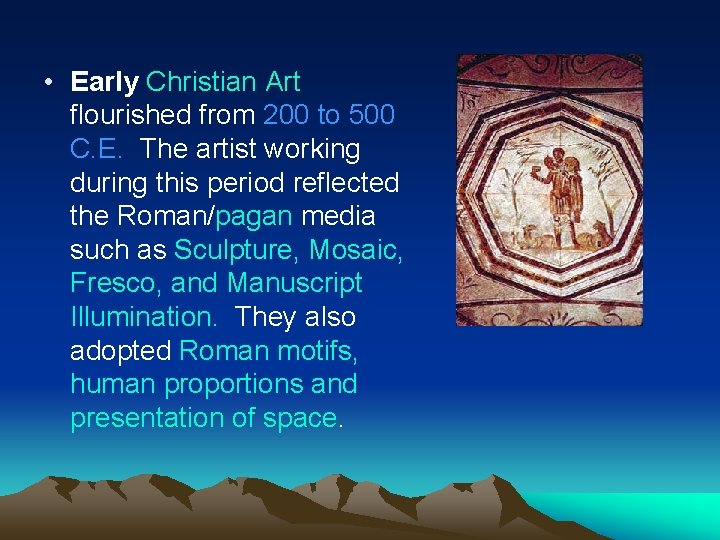 • Early Christian Art flourished from 200 to 500 C.E. The artist working during this period reflected the Roman/pagan media such as Sculpture, Mosaic, Fresco, and Manuscript Illumination. They also adopted Roman motifs, human proportions and presentation of space.